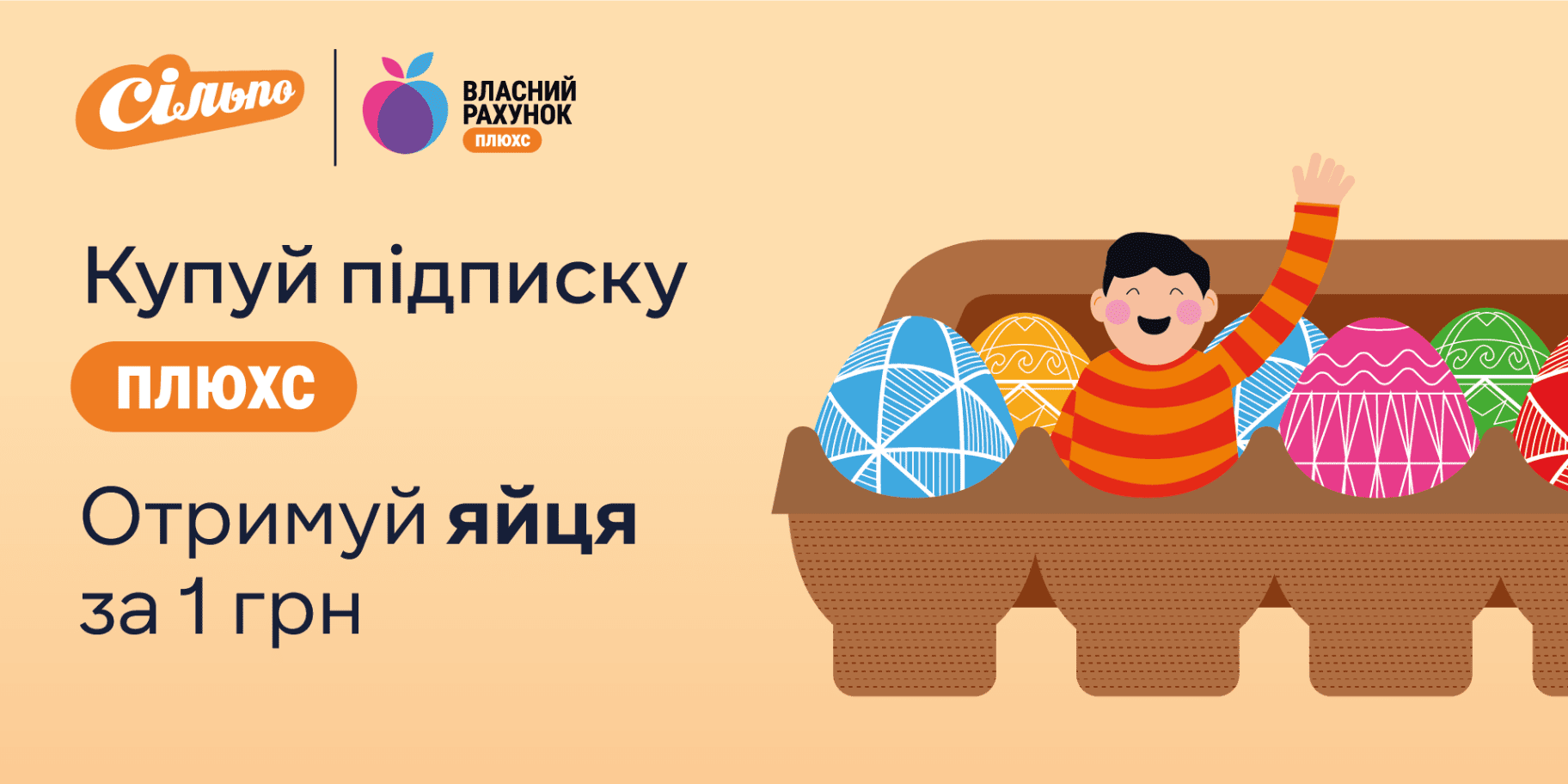 Сільпо

ВЛАСНИЙ РАХУНОК плюхс

Купуй підписку плюхс

Отримуй яйця за 1 грн